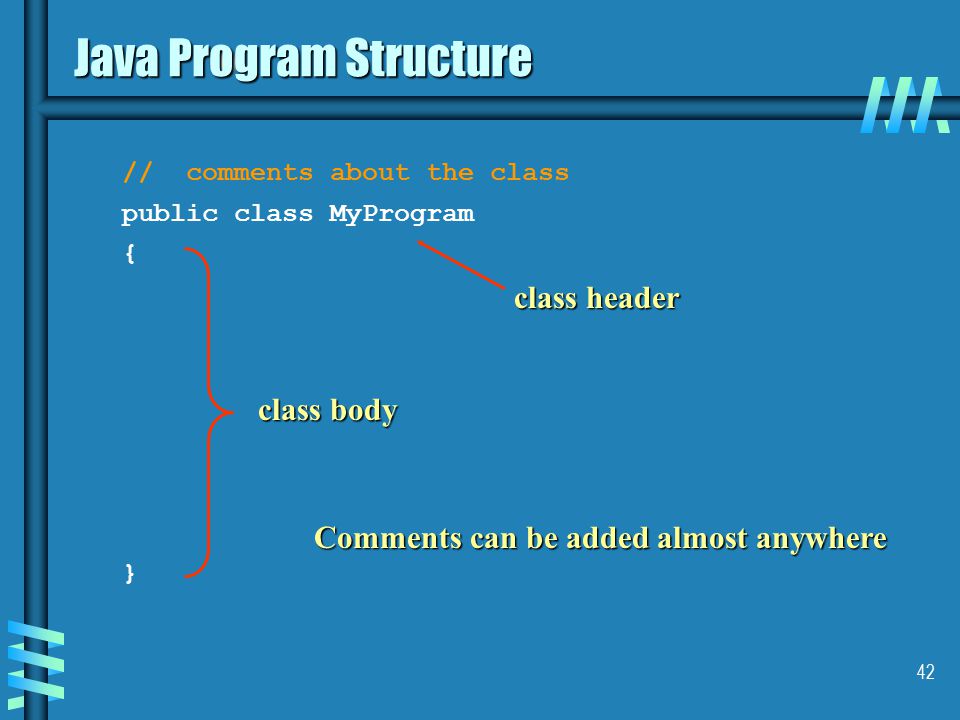 Java Program Structure

//  comments about the class
public class MyProgram
{

class header

class body

Comments can be added almost anywhere

}

42